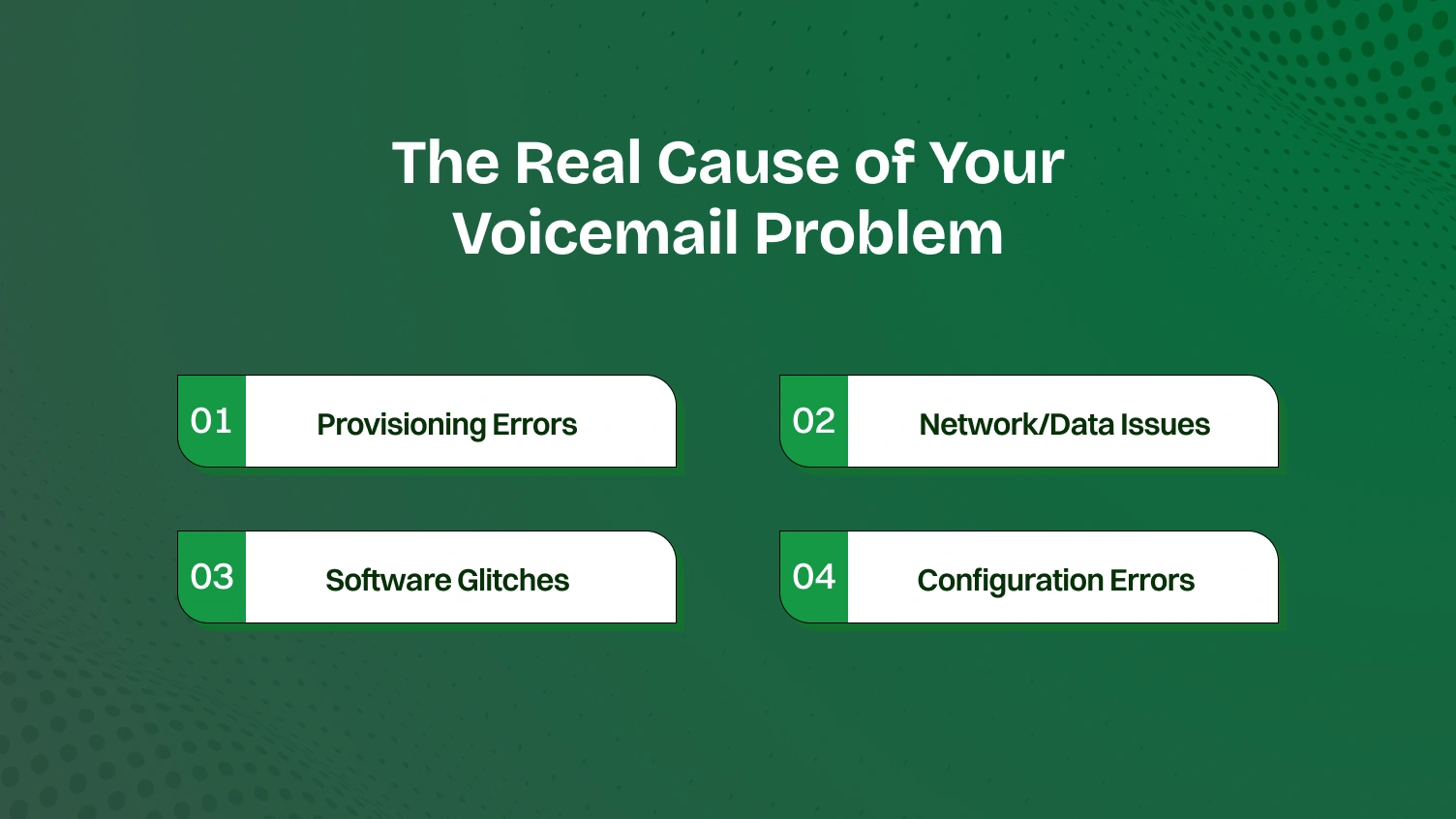 The Real Cause of Your Voicemail Problem

01 Provisioning Errors

02 Network/Data Issues

03 Software Glitches

04 Configuration Errors